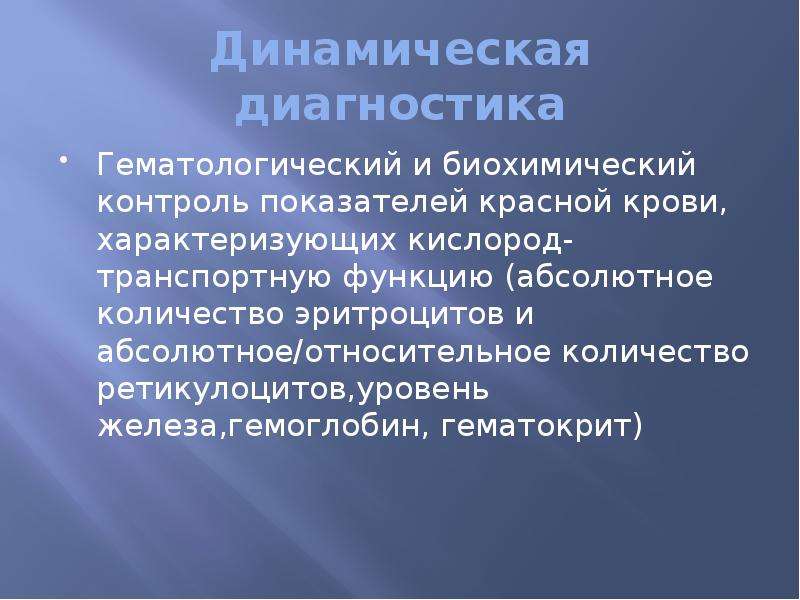 Динамическая диагностика

• Гематологический и биохимический контроль показателей красной крови, характеризующих кислород-транспортную функцию (абсолютное количество эритроцитов и абсолютное/относительное количество ретикулоцитов,уровень железа,гемоглобин, гематокрит)